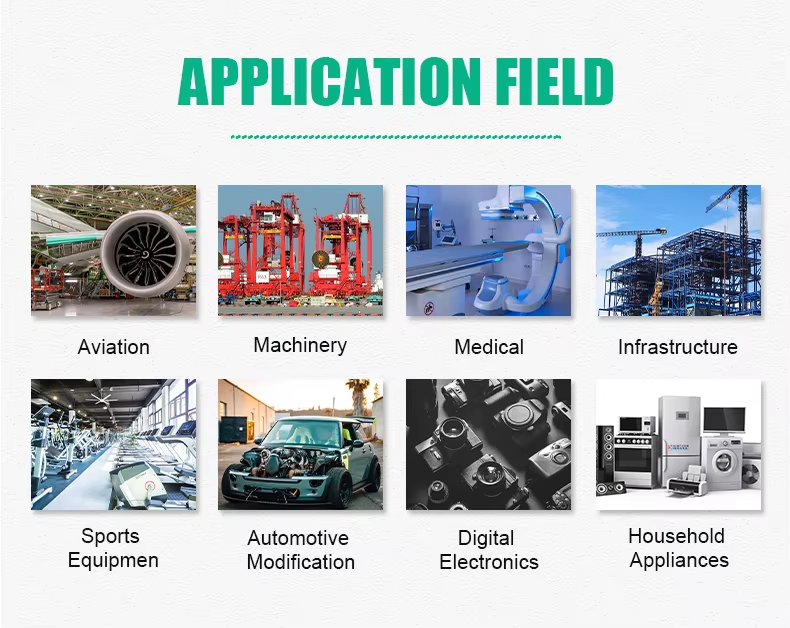 APPLICATION FIELD

Aviation

Machinery

Medical

Infrastructure

Sports Equipmen

Automotive Modification

Digital Electronics

Household Appliances